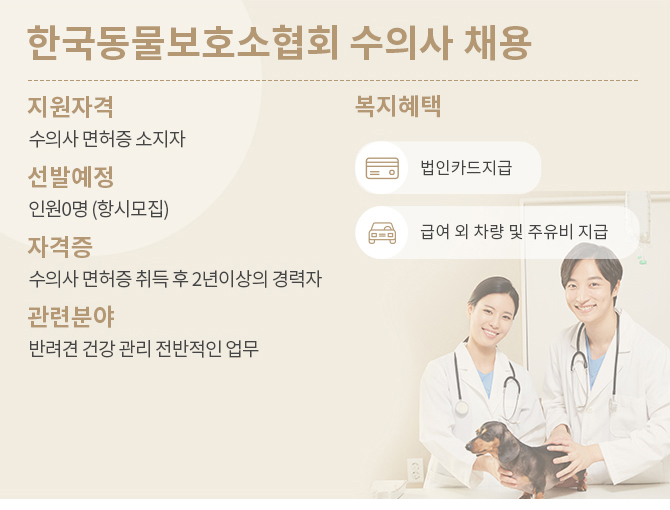 한국동물보호소협회 수의사 채용

지원자격
수의사 면허증 소지자

선발예정
인원0명 (항시모집)

자격증
수의사 면허증 취득 후 2년이상의 경력자

관련분야
반려견 건강 관리 전반적인 업무

복지혜택
법인카드지급
급여 외 차량 및 주유비 지급